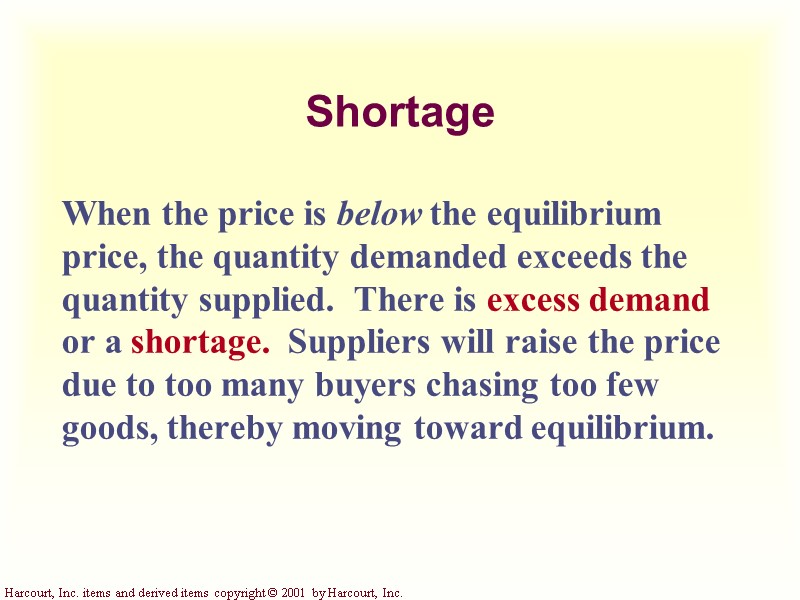 Shortage

When the price is below the equilibrium price, the quantity demanded exceeds the quantity supplied. There is excess demand or a shortage. Suppliers will raise the price due to too many buyers chasing too few goods, thereby moving toward equilibrium.

Harcourt, Inc. items and derived items copyright © 2001 by Harcourt, Inc.